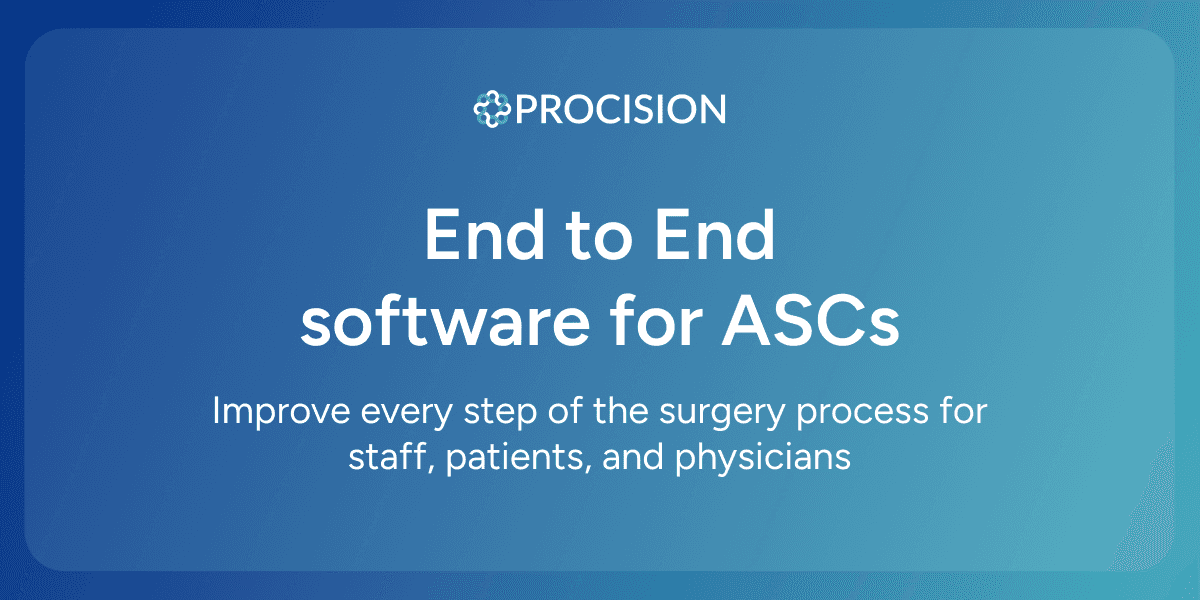 PROCISION

End to End software for ASCs

Improve every step of the surgery process for staff, patients, and physicians